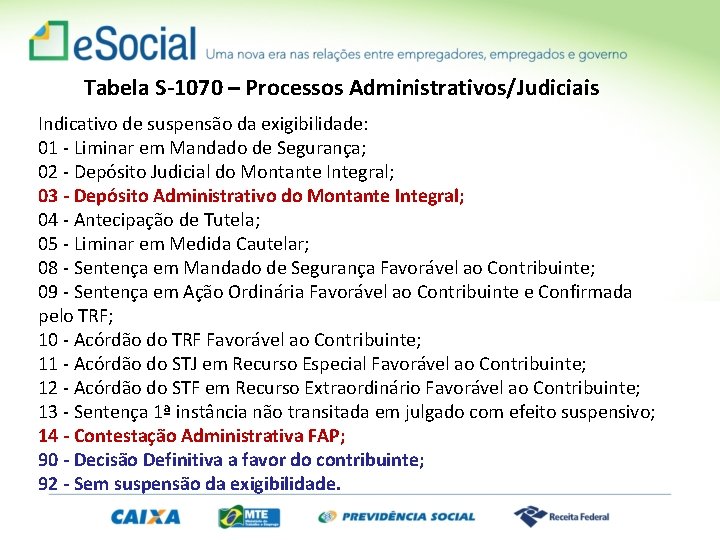 eSocial Uma nova era nas relações entre empregadores, empregados e governo

Tabela S-1070 – Processos Administrativos/Judiciais

Indicativo de suspensão da exigibilidade:
01 - Liminar em Mandado de Segurança;
02 - Depósito Judicial do Montante Integral;
03 - Depósito Administrativo do Montante Integral;
04 - Antecipação de Tutela;
05 - Liminar em Medida Cautelar;
08 - Sentença em Mandado de Segurança Favorável ao Contribuinte;
09 - Sentença em Ação Ordinária Favorável ao Contribuinte e Confirmada pelo TRF;
10 - Acórdão do TRF Favorável ao Contribuinte;
11 - Acórdão do STJ em Recurso Especial Favorável ao Contribuinte;
12 - Acórdão do STF em Recurso Extraordinário Favorável ao Contribuinte;
13 - Sentença 1ª instância não transitada em julgado com efeito suspensivo;
14 - Contestação Administrativa FAP;
90 - Decisão Definitiva a favor do contribuinte;
92 - Sem suspensão da exigibilidade.

CAIXA MTE PREVIDÊNCIA SOCIAL Receita Federal